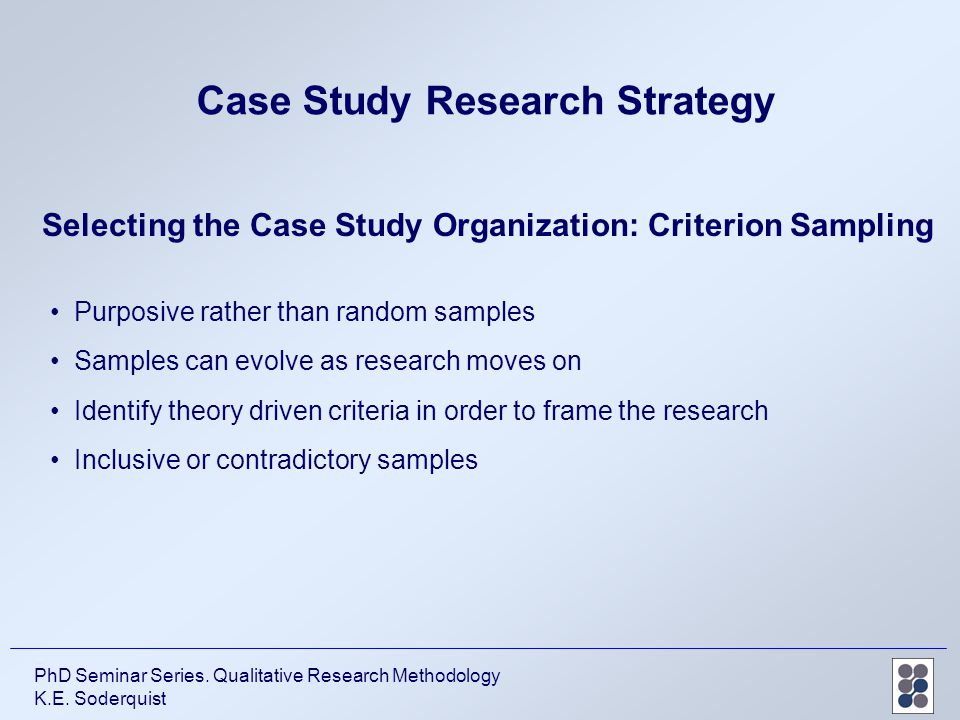 Case Study Research Strategy

Selecting the Case Study Organization: Criterion Sampling

• Purposive rather than random samples
• Samples can evolve as research moves on
• Identify theory driven criteria in order to frame the research
• Inclusive or contradictory samples

PhD Seminar Series. Qualitative Research Methodology
K.E. Soderquist